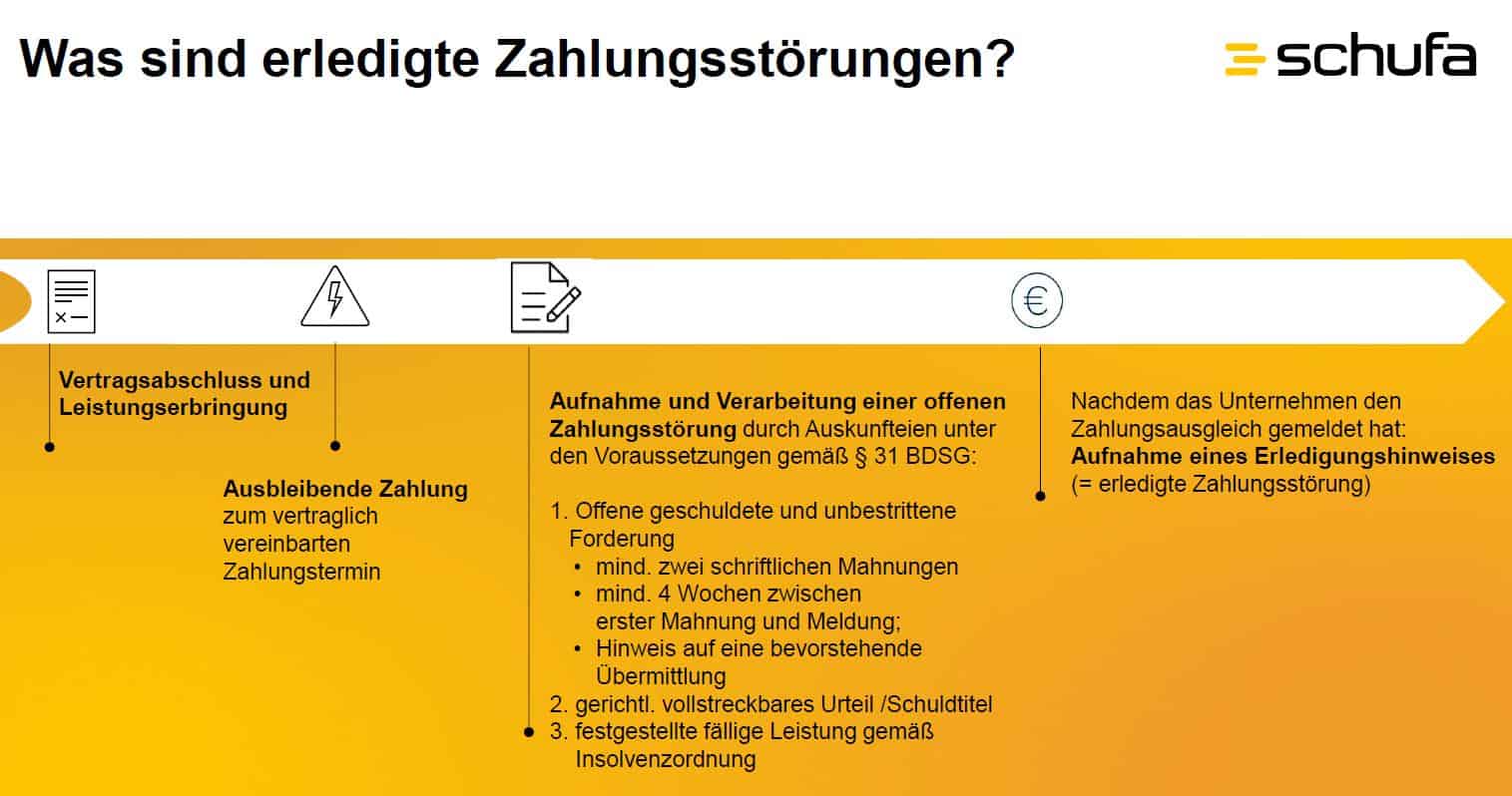 Was sind erledigte Zahlungsstörungen?

schufa

Vertragsabschluss und Leistungserbringung

Ausbleibende Zahlung zum vertraglich vereinbarten Zahlungstermin

Aufnahme und Verarbeitung einer offenen Zahlungsstörung durch Auskunfteien unter den Voraussetzungen gemäß § 31 BDSG:

1. Offene geschuldete und unbestrittene Forderung
• mind. zwei schriftlichen Mahnungen
• mind. 4 Wochen zwischen erster Mahnung und Meldung;
• Hinweis auf eine bevorstehende Übermittlung
2. gerichtl. vollstreckbares Urteil /Schuldtitel
3. festgestellte fällige Leistung gemäß Insolvenzordnung

Nachdem das Unternehmen den Zahlungsausgleich gemeldet hat: Aufnahme eines Erledigungshinweises (= erledigte Zahlungsstörung)